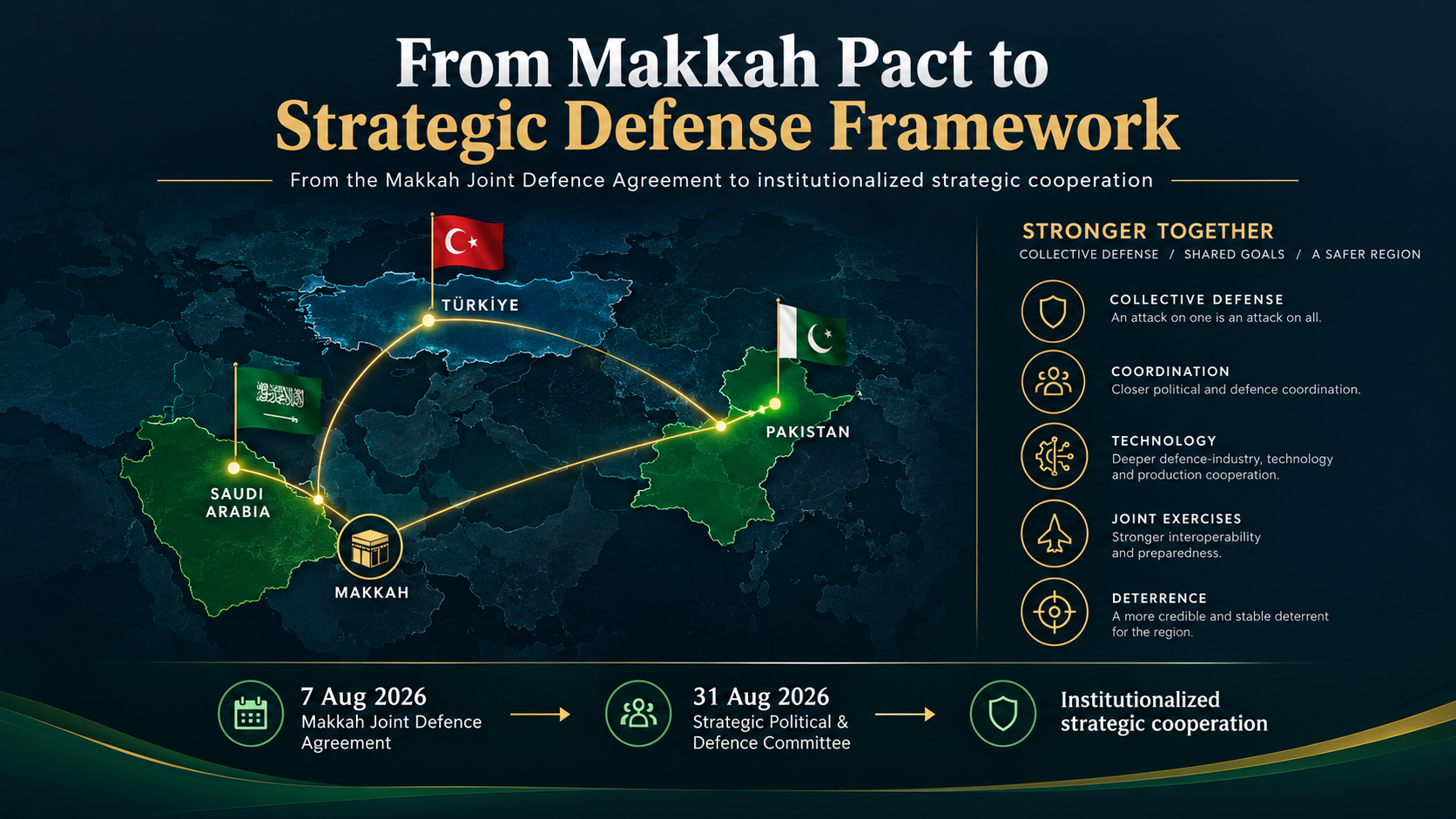 From Makkah Pact to
Strategic Defense Framework

From the Makkah Joint Defence Agreement to institutionalized strategic cooperation

TÜRKİYE

PAKISTAN

SAUDI ARABIA

MAKKAH

STRONGER TOGETHER
COLLECTIVE DEFENSE / SHARED GOALS / A SAFER REGION

COLLECTIVE DEFENSE
An attack on one is an attack on all.

COORDINATION
Closer political and defence coordination.

TECHNOLOGY
Deeper defence-industry, technology and production cooperation.

JOINT EXERCISES
Stronger interoperability and preparedness.

DETERRENCE
A more credible and stable deterrent for the region.

7 Aug 2026
Makkah Joint Defence Agreement

31 Aug 2026
Strategic Political & Defence Committee

Institutionalized strategic cooperation